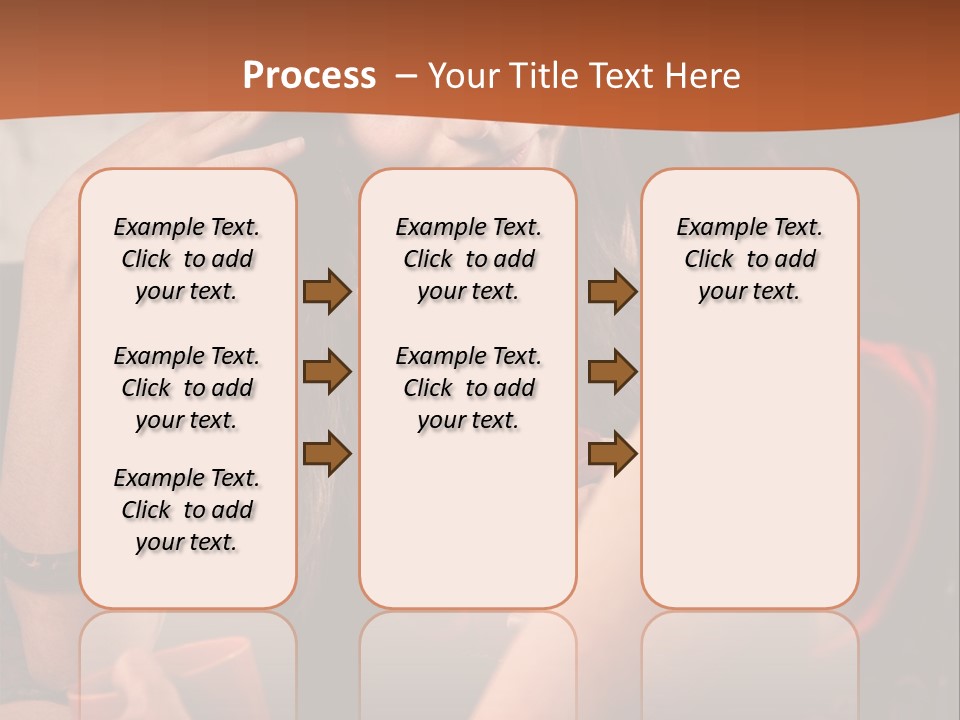 Process – Your Title Text Here

Example Text. Click to add your text.

Example Text. Click to add your text.

Example Text. Click to add your text.

Example Text. Click to add your text.

Example Text. Click to add your text.

Example Text. Click to add your text.